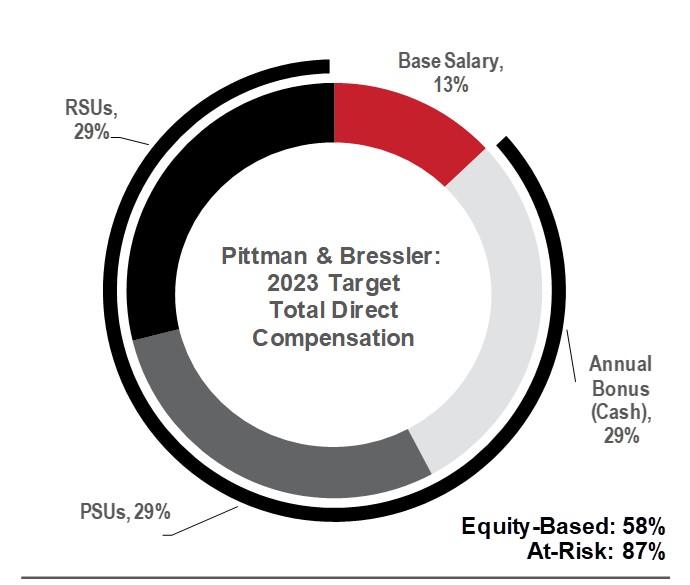 Base Salary, 13%

RSUs, 29%

Pittman & Bressler: 2023 Target Total Direct Compensation

Annual Bonus (Cash), 29%

PSUs, 29%

Equity-Based: 58%
At-Risk: 87%